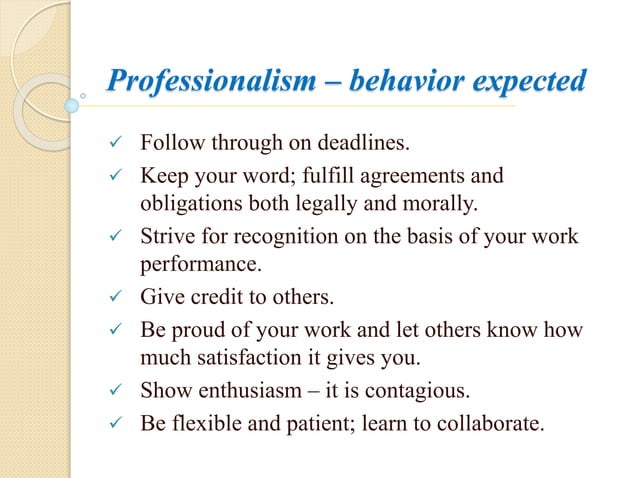 Professionalism – behavior expected

✓ Follow through on deadlines.
✓ Keep your word; fulfill agreements and obligations both legally and morally.
✓ Strive for recognition on the basis of your work performance.
✓ Give credit to others.
✓ Be proud of your work and let others know how much satisfaction it gives you.
✓ Show enthusiasm – it is contagious.
✓ Be flexible and patient; learn to collaborate.